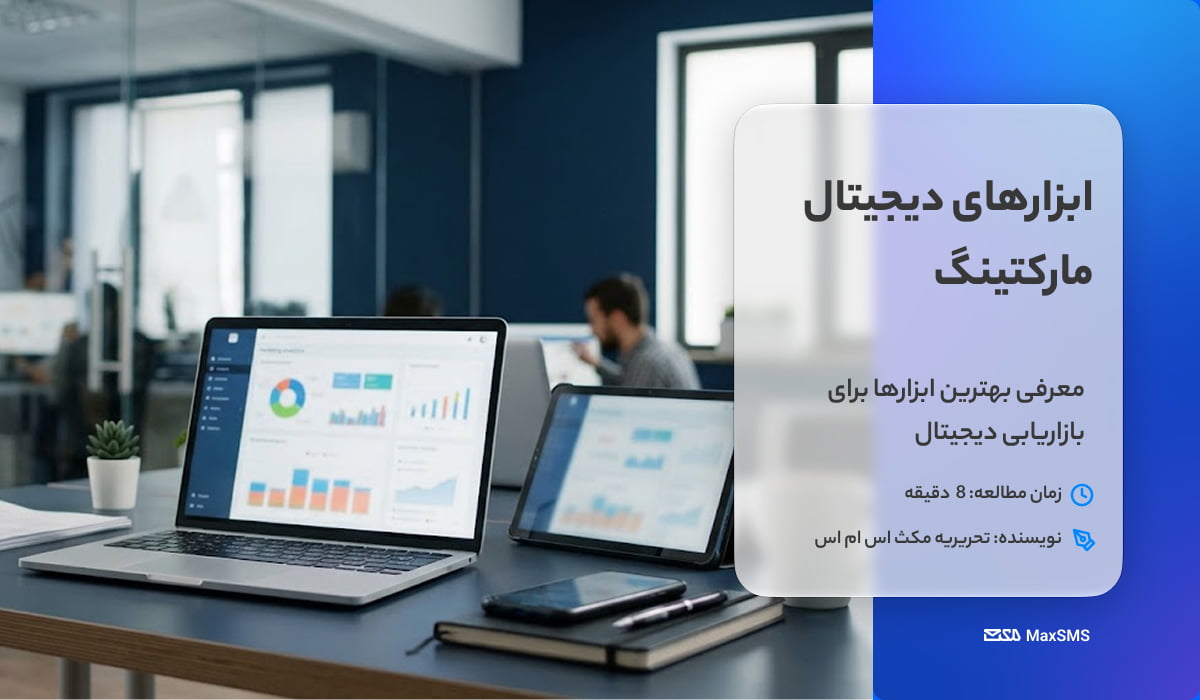 ابزارهای دیجیتال مارکتینگ

معرفی بهترین ابزارها برای بازاریابی دیجیتال

زمان مطالعه: 8 دقیقه

نویسنده: تحریریه مکث اس ام اس

MaxSMS